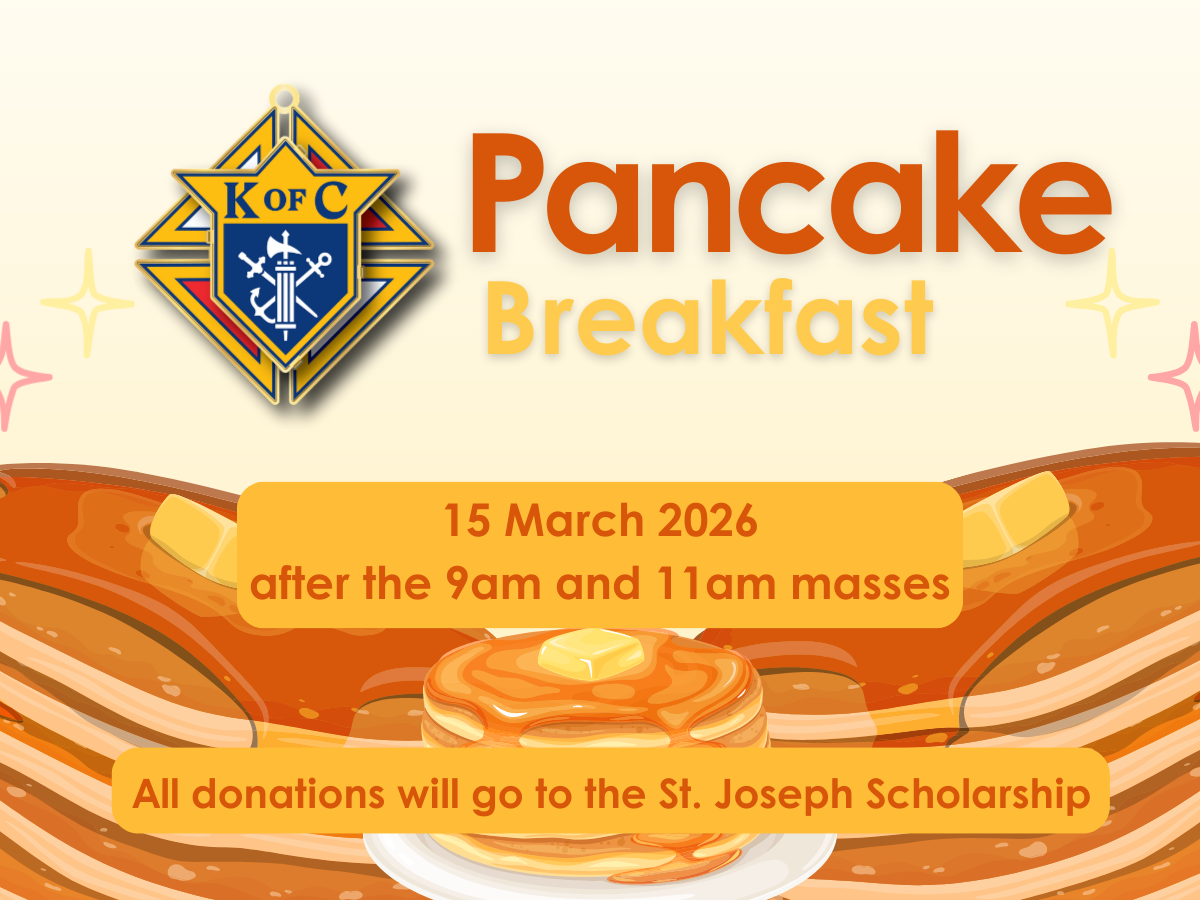 K OF C

Pancake
Breakfast

15 March 2026
after the 9am and 11am masses

All donations will go to the St. Joseph Scholarship